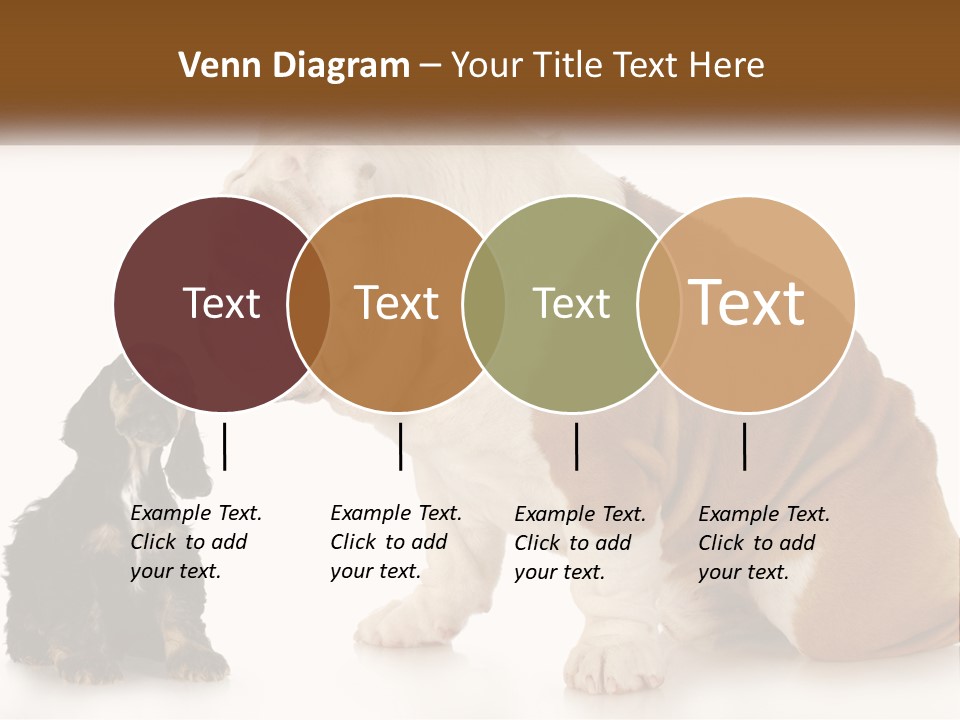 Venn Diagram – Your Title Text Here

Text

Text

Text

Text

Example Text. Click to add your text.

Example Text. Click to add your text.

Example Text. Click to add your text.

Example Text. Click to add your text.